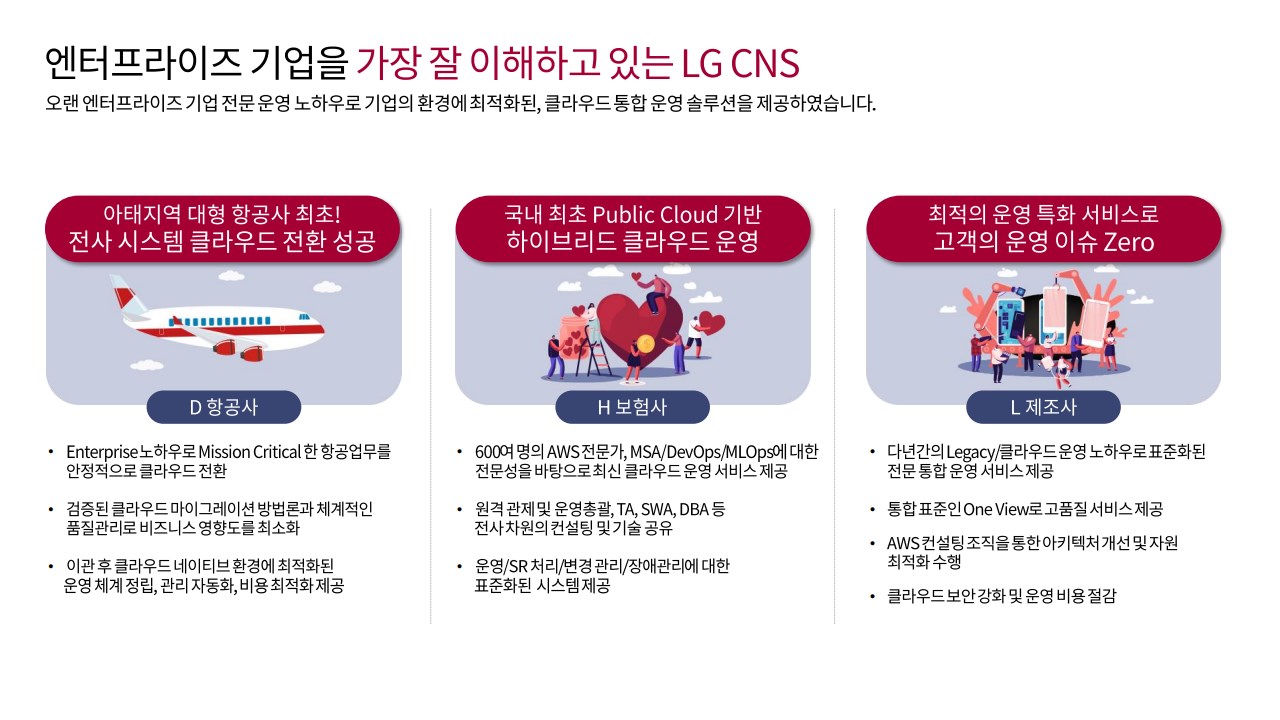 엔터프라이즈 기업을 가장 잘 이해하고 있는 LG CNS

오랜 엔터프라이즈 기업 전문 운영 노하우로 기업의 환경에 최적화된, 클라우드 통합 운영 솔루션을 제공하였습니다.

아태지역 대형 항공사 최초! 전사 시스템 클라우드 전환 성공

D 항공사

• Enterprise 노하우로 Mission Critical 한 항공업무를 안정적으로 클라우드 전환

• 검증된 클라우드 마이그레이션 방법론과 체계적인 품질관리로 비즈니스 영향도를 최소화

• 이관 후 클라우드 네이티브 환경에 최적화된 운영 체계 정립, 관리 자동화, 비용 최적화 제공

국내 최초 Public Cloud 기반 하이브리드 클라우드 운영

H 보험사

• 600여 명의 AWS 전문가, MSA/DevOps/MLOps에 대한 전문성을 바탕으로 최신 클라우드 운영 서비스 제공

• 원격 관제 및 운영총괄, TA, SWA, DBA 등 전사 차원의 컨설팅 및 기술 공유

• 운영/SR 처리/변경 관리/장애관리에 대한 표준화된 시스템 제공

최적의 운영 특화 서비스로 고객의 운영 이슈 Zero

L 제조사

• 다년간의 Legacy/클라우드 운영 노하우로 표준화된 전문 통합 운영 서비스 제공

• 통합 표준인 One View로 고품질 서비스 제공

• AWS 컨설팅 조직을 통한 아키텍처 개선 및 자원 최적화 수행

• 클라우드 보안 강화 및 운영 비용 절감